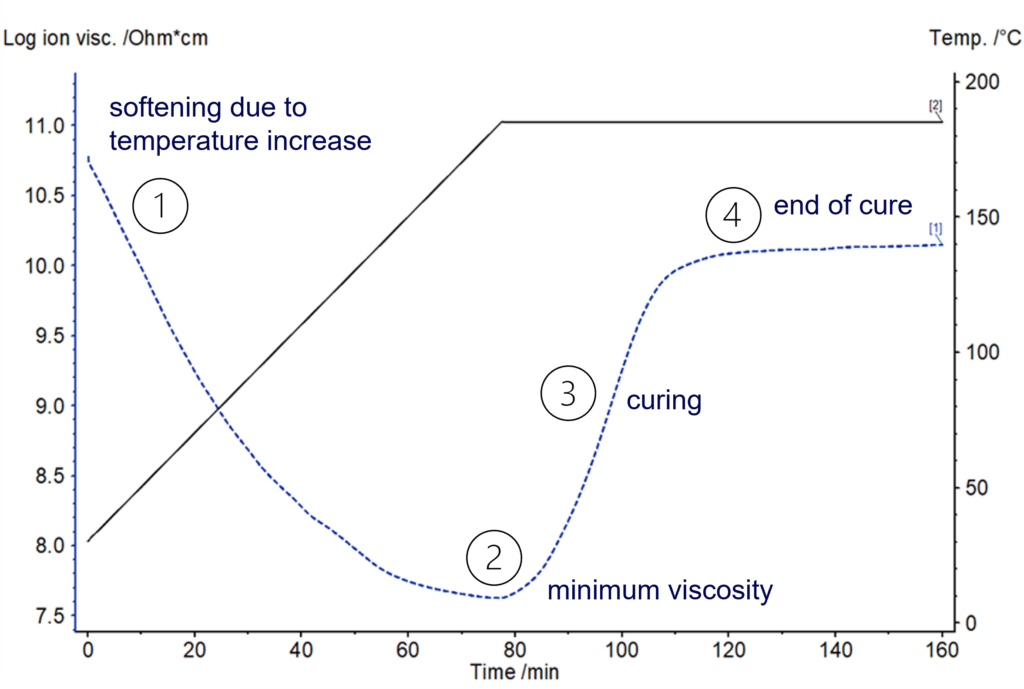 Log ion visc. /Ohm*cm

Temp. /°C

11.0
10.5
10.0
9.5
9.0
8.5
8.0
7.5

200
150
100
50
0

softening due to temperature increase

1

[2]

4 end of cure

[1]

3 curing

2

minimum viscosity

0 20 40 60 80 100 120 140 160

Time /min